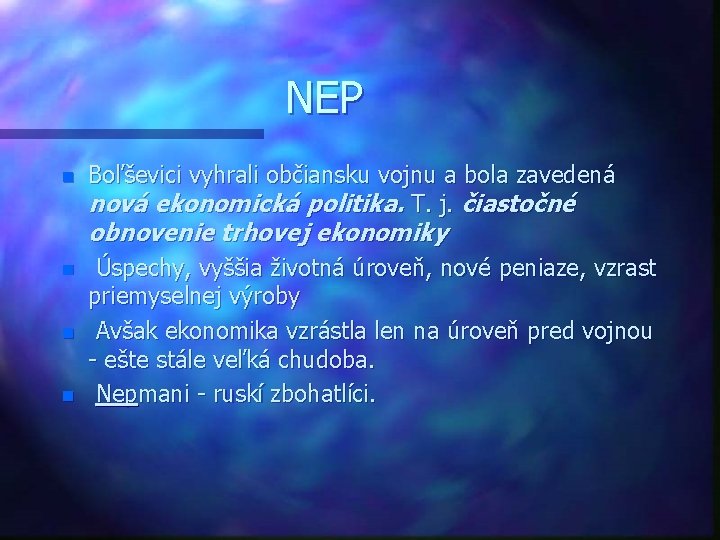 NEP

Boľševici vyhrali občiansku vojnu a bola zavedená nová ekonomická politika. T. j. čiastočné obnovenie trhovej ekonomiky

Úspechy, vyššia životná úroveň, nové peniaze, vzrast priemyselnej výroby

Avšak ekonomika vzrástla len na úroveň pred vojnou - ešte stále veľká chudoba.

Nepmani - ruskí zbohatlíci.